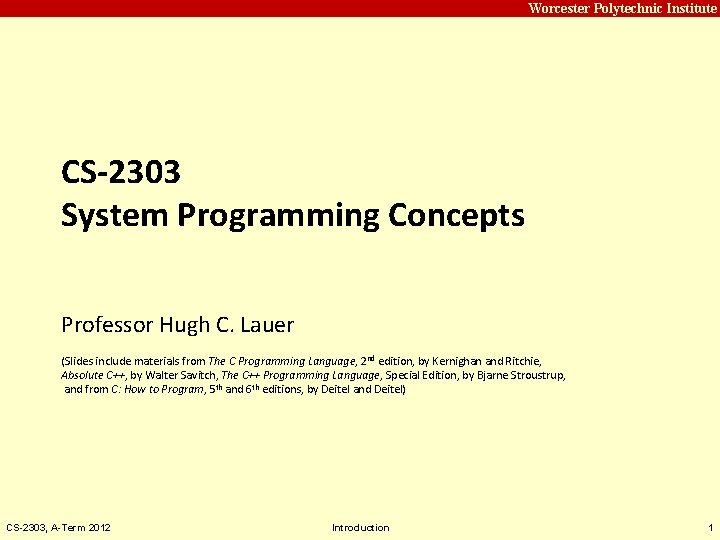 Worcester Polytechnic Institute

CS-2303
System Programming Concepts

Professor Hugh C. Lauer

(Slides include materials from The C Programming Language, 2$^{nd}$ edition, by Kernighan and Ritchie, Absolute C++, by Walter Savitch, The C++ Programming Language, Special Edition, by Bjarne Stroustrup, and from C: How to Program, 5$^{th}$ and 6$^{th}$ editions, by Deitel and Deitel)

CS-2303, A-Term 2012

Introduction

1